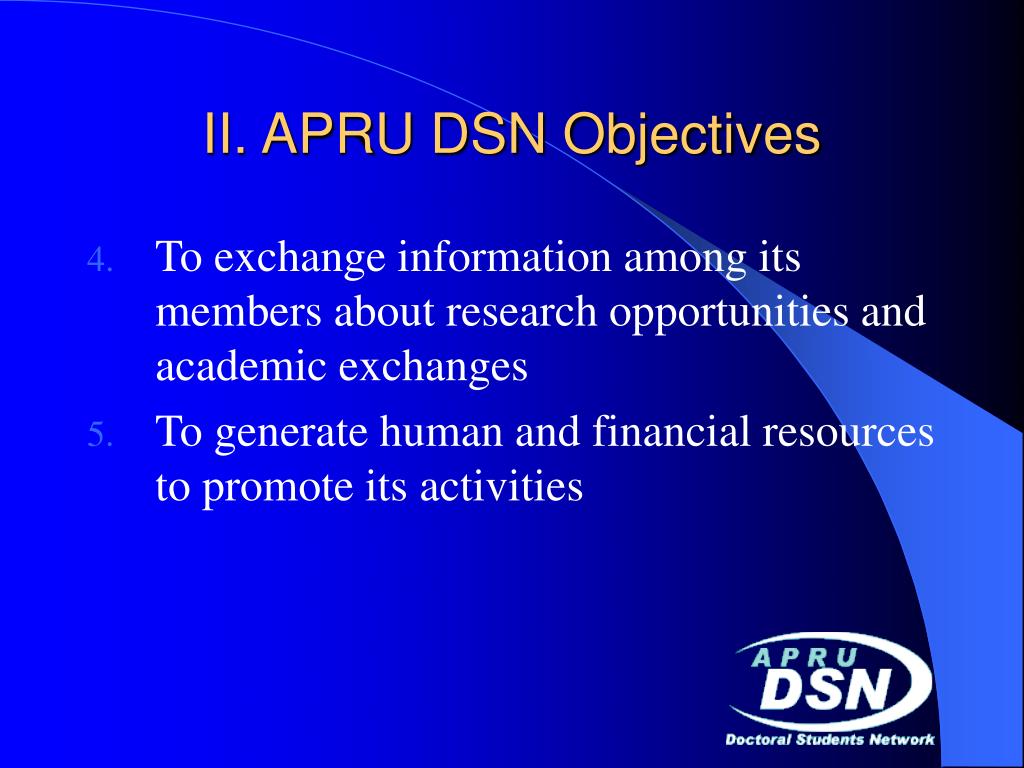 II. APRU DSN Objectives

4. To exchange information among its members about research opportunities and academic exchanges

5. To generate human and financial resources to promote its activities

APRU
DSN
Doctoral Students Network